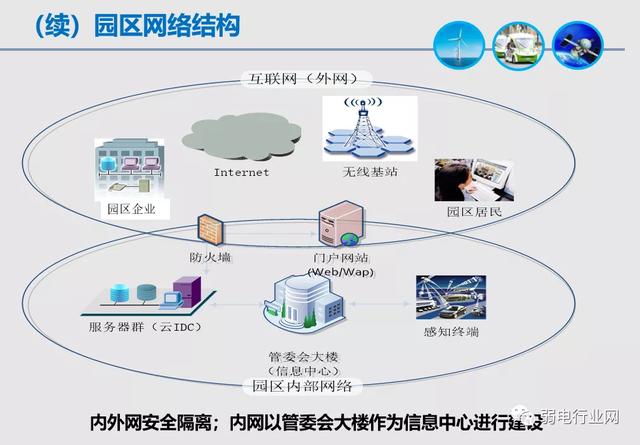 （续）园区网络结构

互联网（外网）

Internet

无线基站

园区企业

园区居民

防火墙

门户网站
(Web/Wap)

服务器群（云IDC）

感知终端

管委会大楼
（信息中心）

园区内部网络

内外网安全隔离；内网以管委会大楼作为信息中心进行建设

弱电行业网